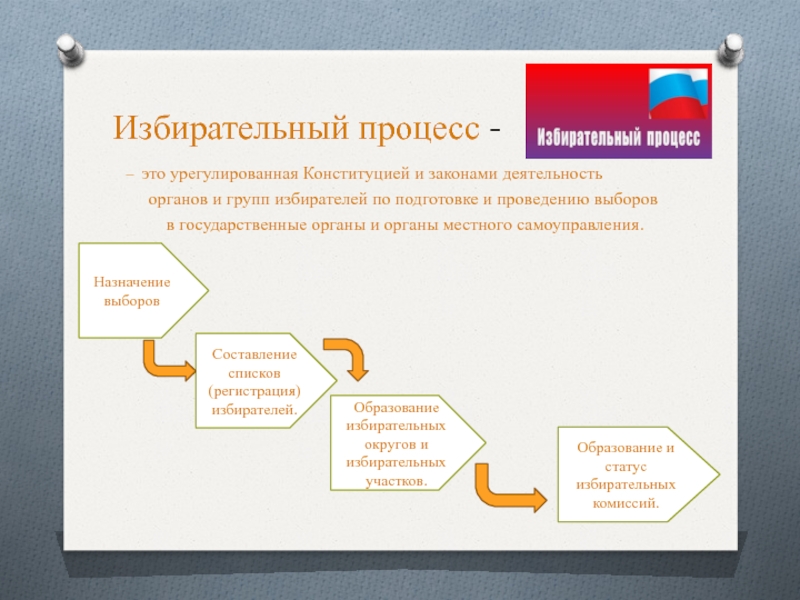 Избирательный процесс -

Избирательный процесс

– это урегулированная Конституцией и законами деятельность органов и групп избирателей по подготовке и проведению выборов в государственные органы и органы местного самоуправления.

Назначение выборов

Составление списков (регистрация) избирателей.

Образование избирательных округов и избирательных участков.

Образование и статус избирательных комиссий.